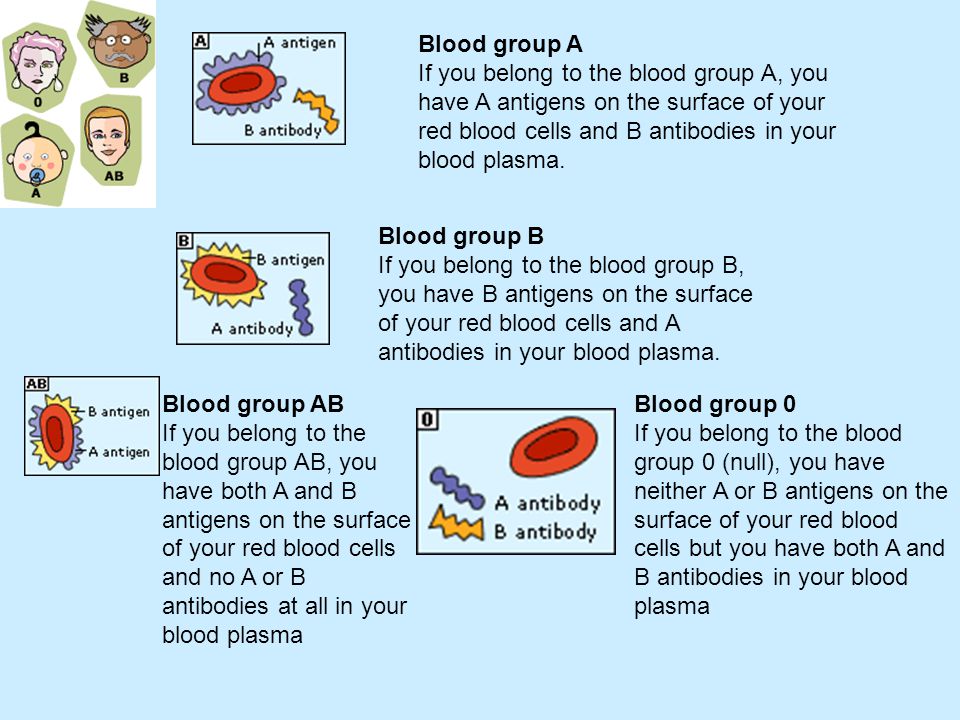 0
B
A
AB

A
A antigen
B antibody

Blood group A
If you belong to the blood group A, you have A antigens on the surface of your red blood cells and B antibodies in your blood plasma.

B
B antigen
A antibody

Blood group B
If you belong to the blood group B, you have B antigens on the surface of your red blood cells and A antibodies in your blood plasma.

AB
B antigen
A antigen

Blood group AB
If you belong to the blood group AB, you have both A and B antigens on the surface of your red blood cells and no A or B antibodies at all in your blood plasma

0
A antibody
B antibody

Blood group 0
If you belong to the blood group 0 (null), you have neither A or B antigens on the surface of your red blood cells but you have both A and B antibodies in your blood plasma